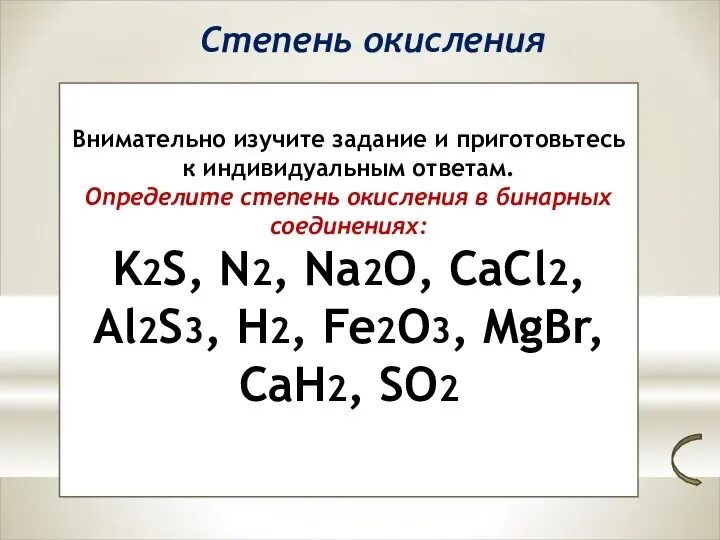 Степень окисления

Внимательно изучите задание и приготовьтесь к индивидуальным ответам.
Определите степень окисления в бинарных соединениях:

$K_2S$, $N_2$, $Na_2O$, $CaCl_2$, $Al_2S_3$, $H_2$, $Fe_2O_3$, $MgBr$, $CaH_2$, $SO_2$